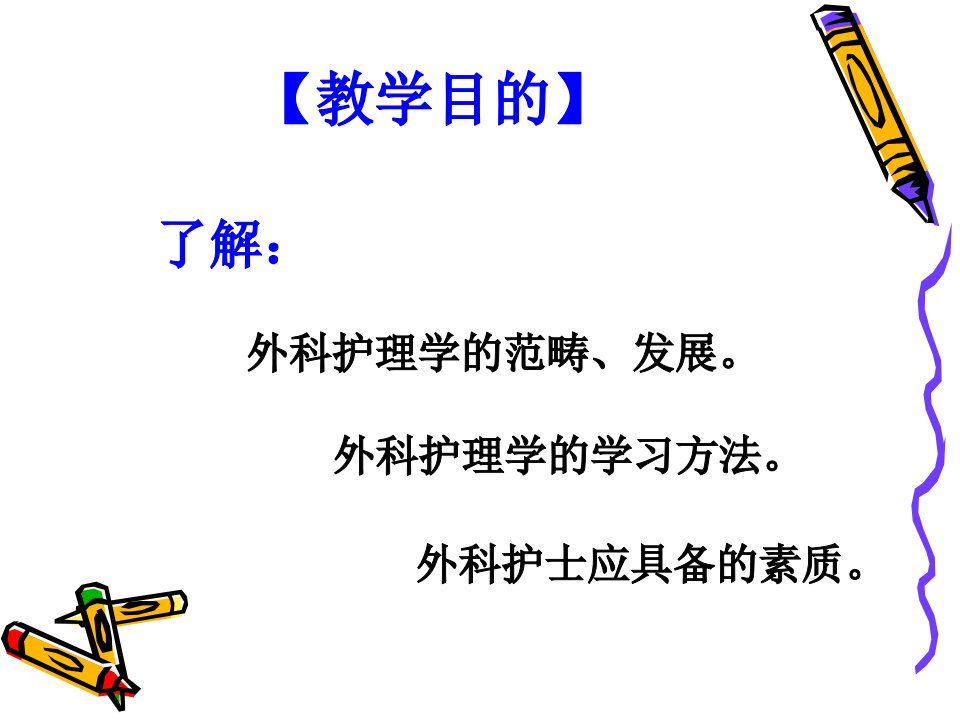 【教学目的】

了解：

外科护理学的范畴、发展。

外科护理学的学习方法。

外科护士应具备的素质。